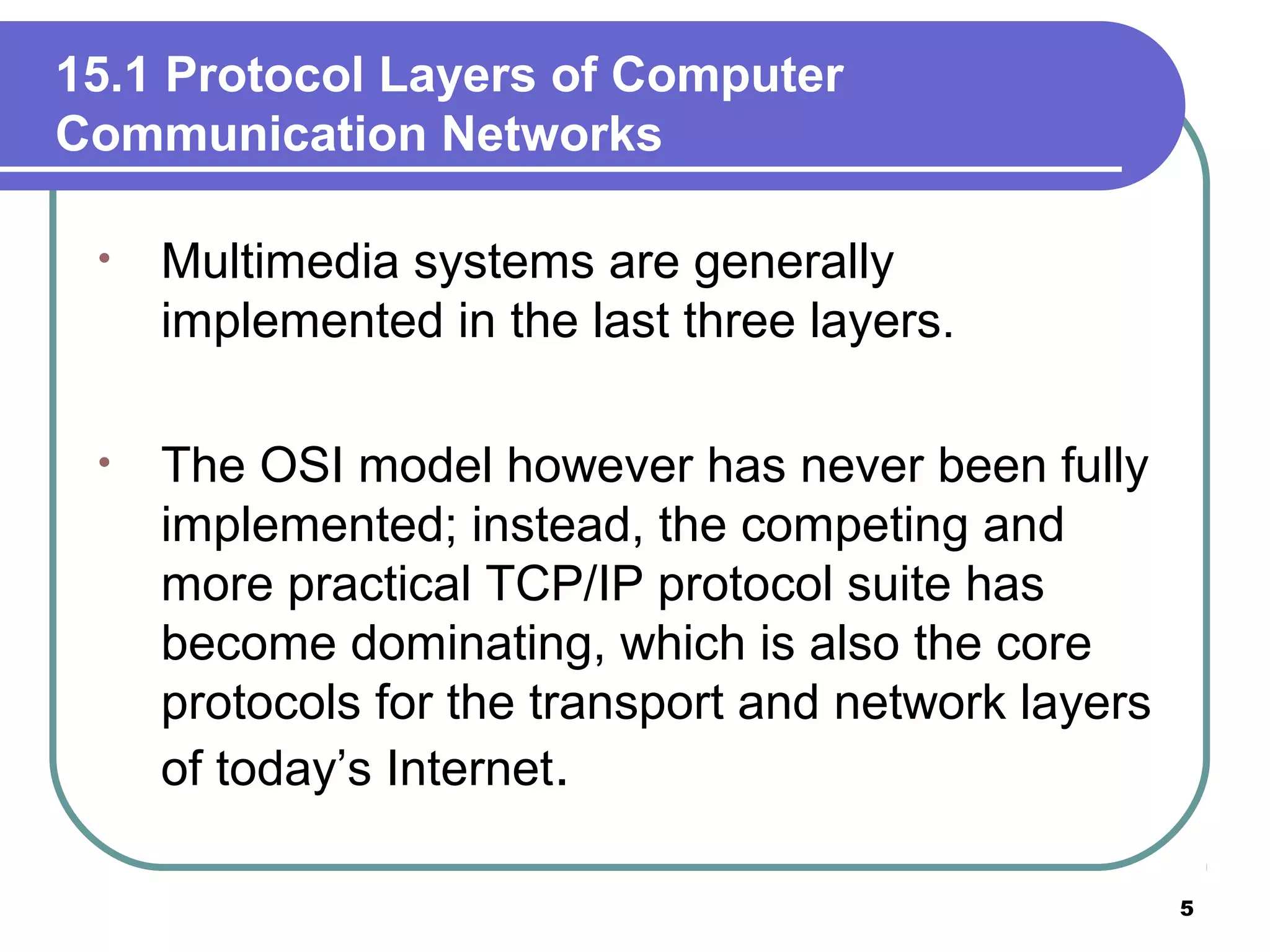 15.1 Protocol Layers of Computer Communication Networks

• Multimedia systems are generally implemented in the last three layers.

• The OSI model however has never been fully implemented; instead, the competing and more practical TCP/IP protocol suite has become dominating, which is also the core protocols for the transport and network layers of today's Internet.

5